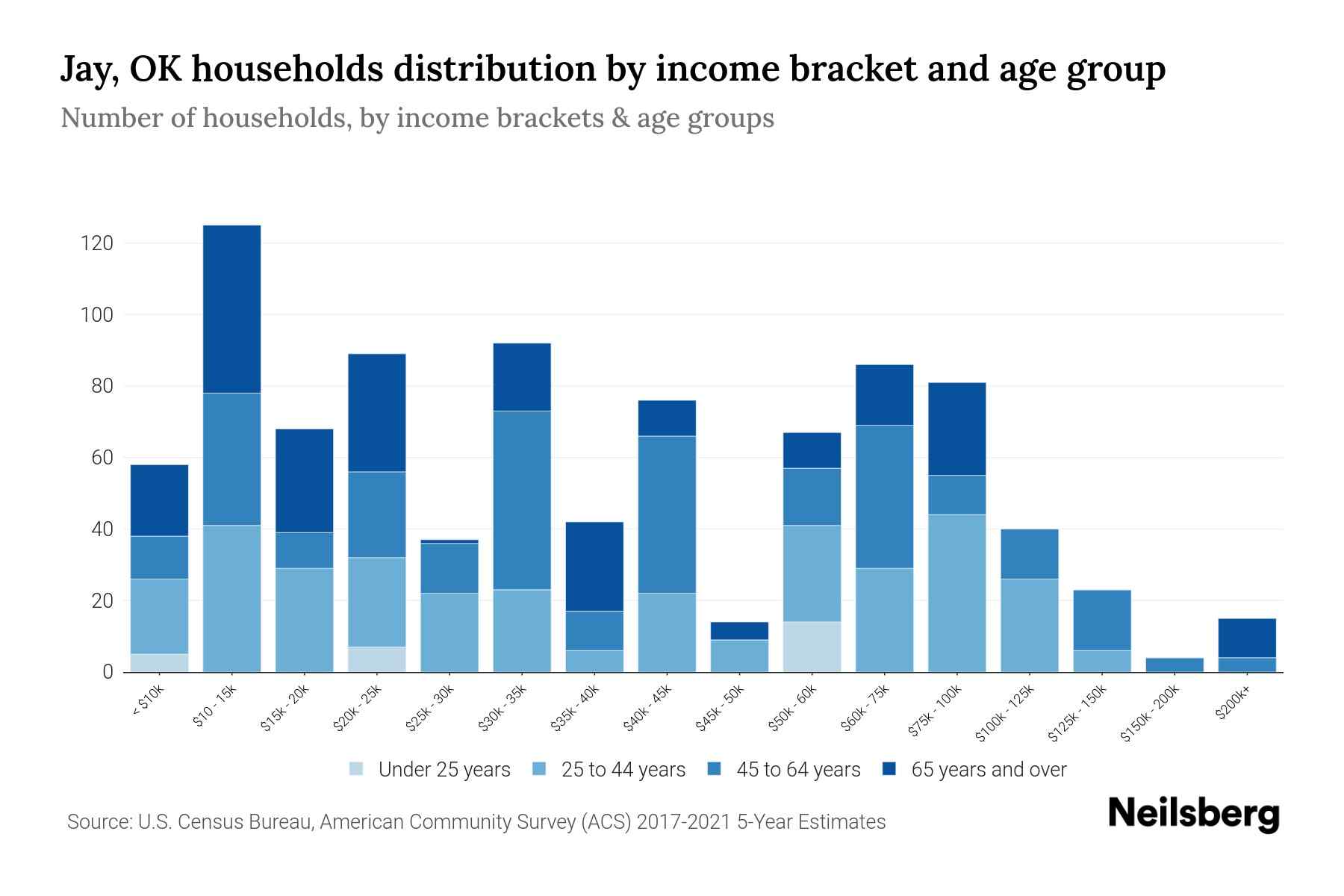 Jay, OK households distribution by income bracket and age group

Number of households, by income brackets & age groups

120
100
80
60
40
20
0

< $10k
$10 - 15k
$15k - 20k
$20k - 25k
$25k - 30k
$30k - 35k
$35k - 40k
$40k - 45k
$45k - 50k
$50k - 60k
$60k - 75k
$75k - 100k
$100k - 125k
$125k - 150k
$150k - 200k
$200k+

Under 25 years
25 to 44 years
45 to 64 years
65 years and over

Source: U.S. Census Bureau, American Community Survey (ACS) 2017-2021 5-Year Estimates

Neilsberg